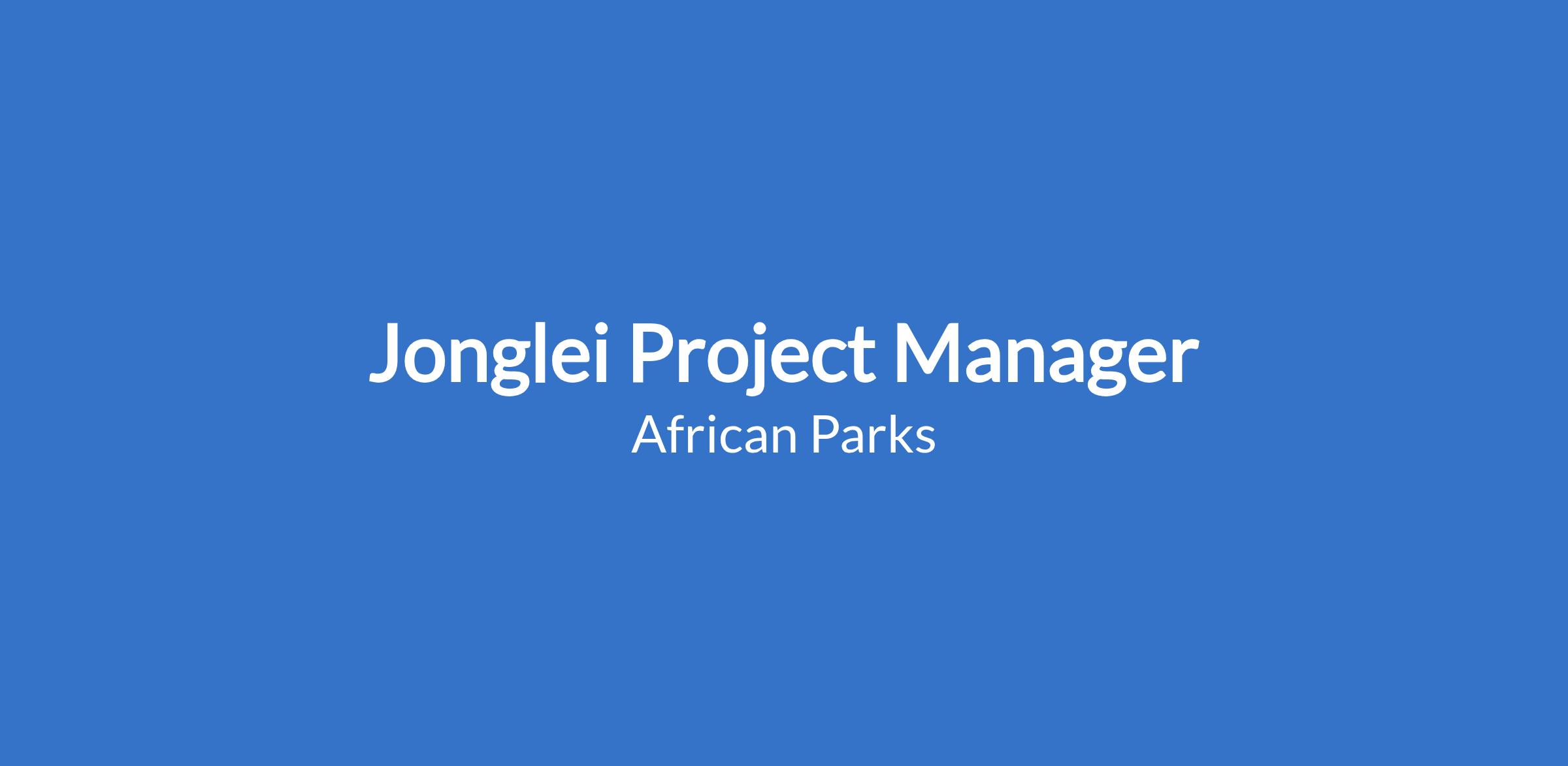 Jonglei Project Manager
African Parks